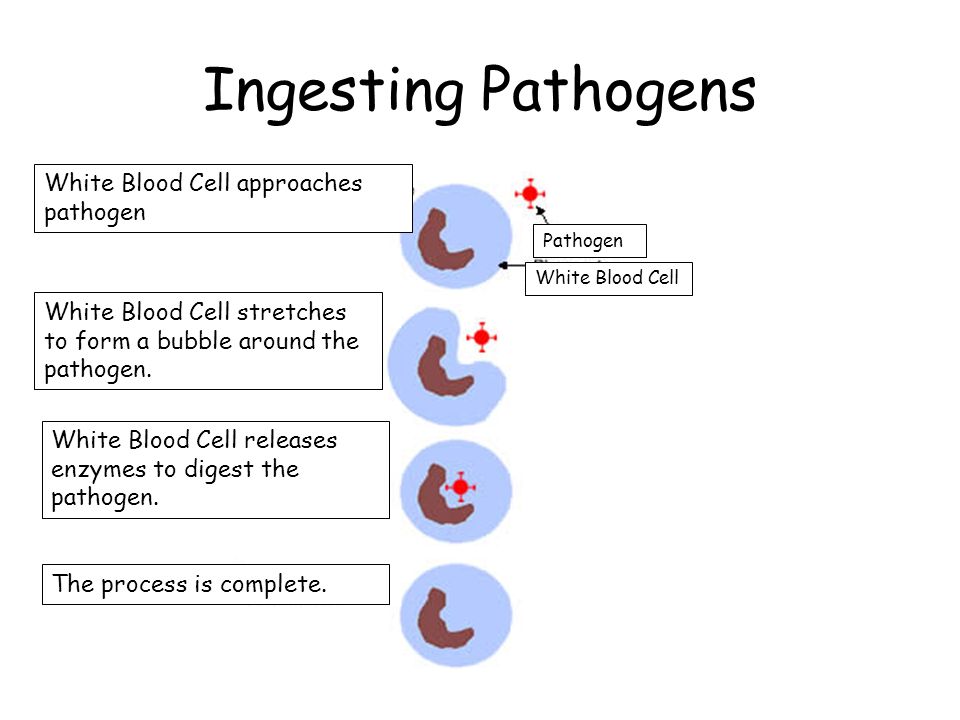 Ingesting Pathogens

White Blood Cell approaches pathogen

Pathogen

White Blood Cell

White Blood Cell stretches to form a bubble around the pathogen.

White Blood Cell releases enzymes to digest the pathogen.

The process is complete.